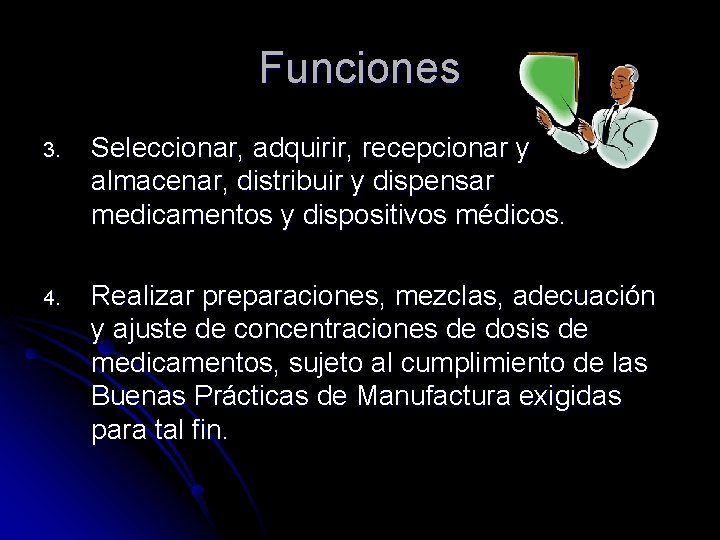 Funciones

3. Seleccionar, adquirir, recepcionar y almacenar, distribuir y dispensar medicamentos y dispositivos médicos.

4. Realizar preparaciones, mezclas, adecuación y ajuste de concentraciones de dosis de medicamentos, sujeto al cumplimiento de las Buenas Prácticas de Manufactura exigidas para tal fin.